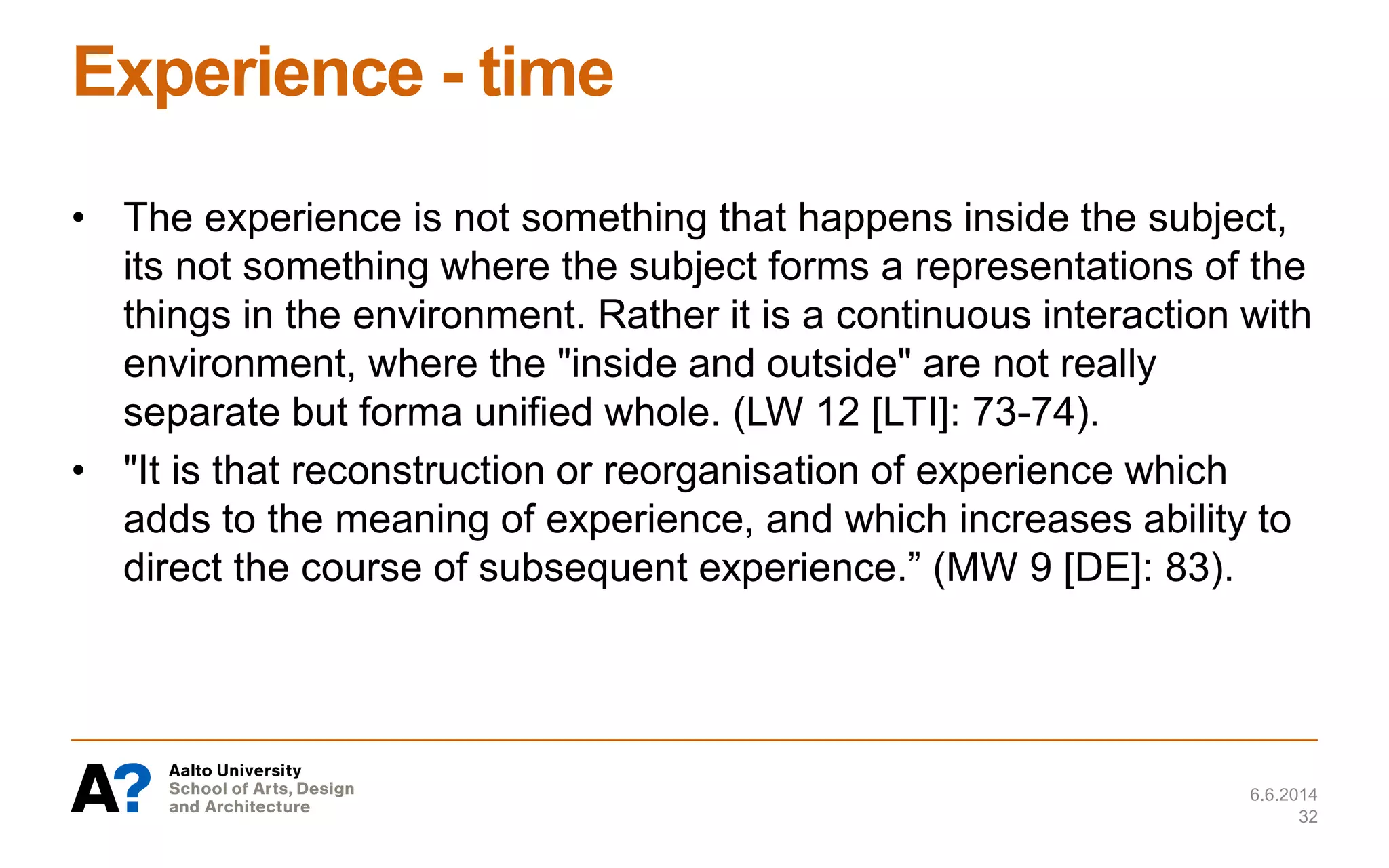 Experience - time

• The experience is not something that happens inside the subject, its not something where the subject forms a representations of the things in the environment. Rather it is a continuous interaction with environment, where the "inside and outside" are not really separate but forma unified whole. (LW 12 [LTI]: 73-74).

• "It is that reconstruction or reorganisation of experience which adds to the meaning of experience, and which increases ability to direct the course of subsequent experience.” (MW 9 [DE]: 83).

A?

Aalto University
School of Arts, Design and Architecture

6.6.2014
32